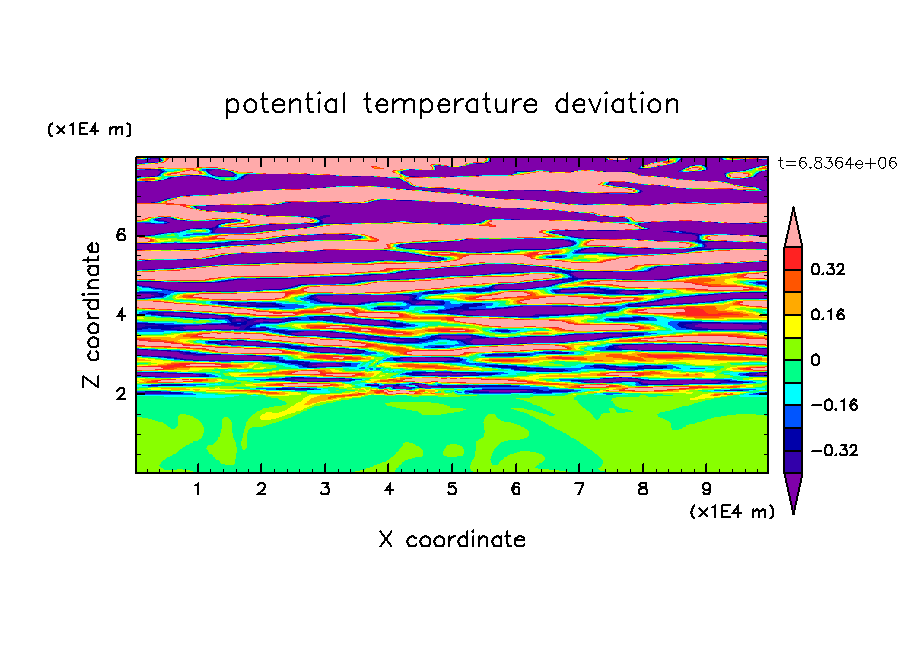 potential temperature deviation

(x1E4 m)

t=6.8364e+06

Z coordinate

6

4

2

0.32

0.16

0

−0.16

−0.32

1 2 3 4 5 6 7 8 9

(x1E4 m)

X coordinate